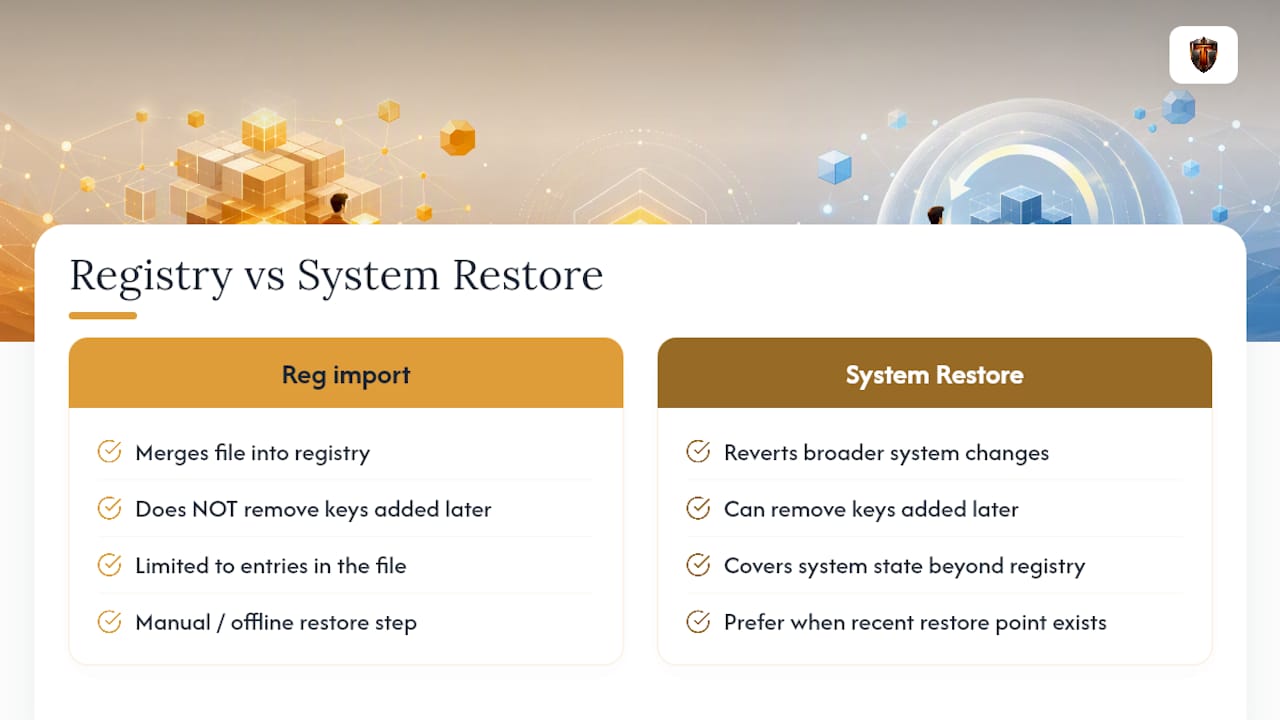 Registry vs System Restore

Reg import

Merges file into registry

Does NOT remove keys added later

Limited to entries in the file

Manual / offline restore step

System Restore

Reverts broader system changes

Can remove keys added later

Covers system state beyond registry

Prefer when recent restore point exists